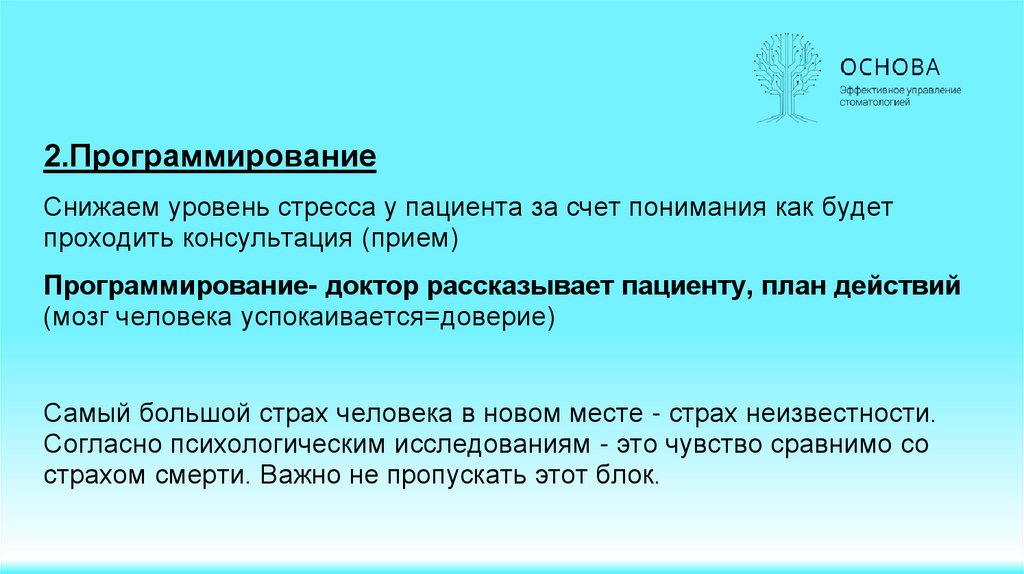 ОСНОВА
Эффективное управление стоматологией

2.Программирование

Снижаем уровень стресса у пациента за счет понимания как будет проходить консультация (прием)

Программирование- доктор рассказывает пациенту, план действий (мозг человека успокаивается=доверие)

Самый большой страх человека в новом месте - страх неизвестности. Согласно психологическим исследованиям - это чувство сравнимо со страхом смерти. Важно не пропускать этот блок.